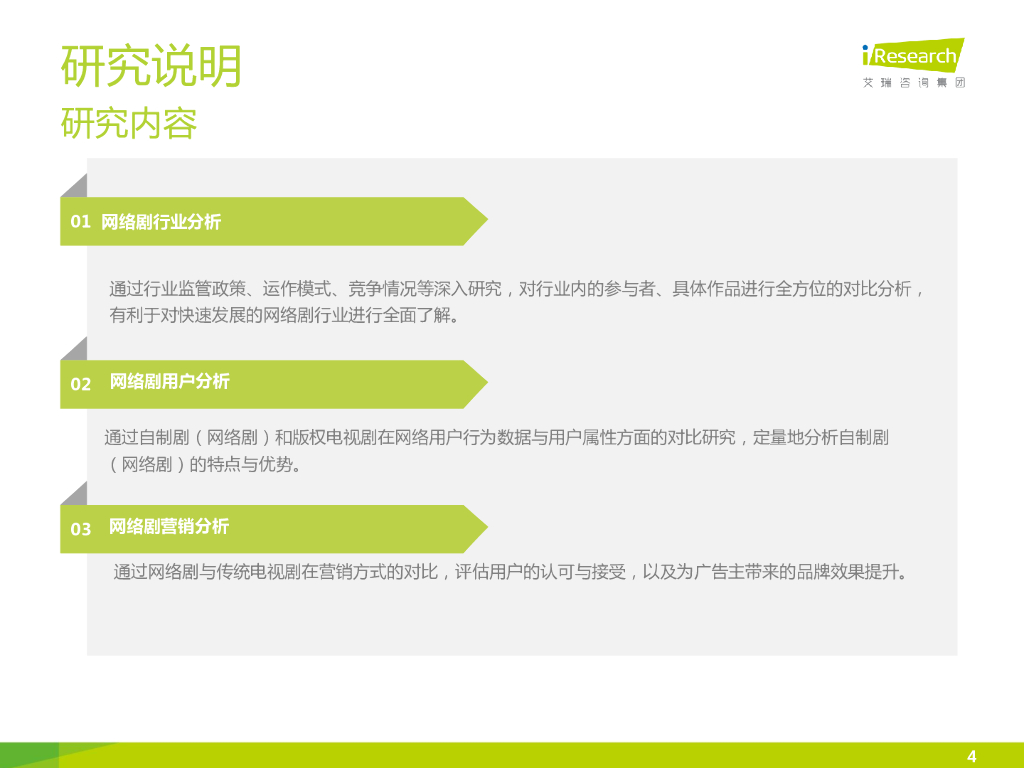 研究说明
研究内容

iResearch
艾瑞咨询集团

01 网络剧行业分析

通过行业监管政策、运作模式、竞争情况等深入研究，对行业内的参与者、具体作品进行全方位的对比分析，有利于对快速发展的网络剧行业进行全面了解。

02 网络剧用户分析

通过自制剧（网络剧）和版权电视剧在网络用户行为数据与用户属性方面的对比研究，定量地分析自制剧（网络剧）的特点与优势。

03 网络剧营销分析

通过网络剧与传统电视剧在营销方式的对比，评估用户的认可与接受，以及为广告主带来的品牌效果提升。

4